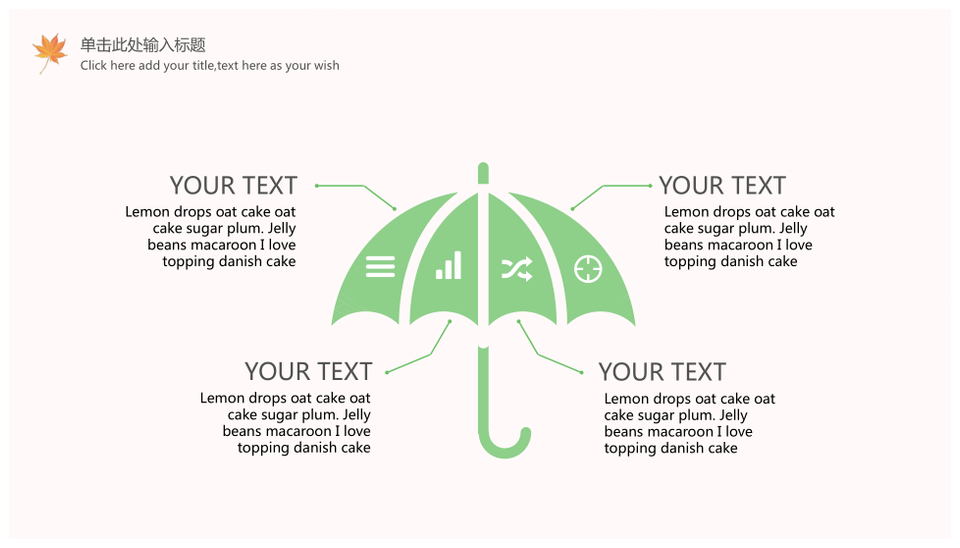 单击此处输入标题
Click here add your title,text here as your wish

YOUR TEXT
Lemon drops oat cake oat cake sugar plum. Jelly beans macaroon I love topping danish cake

YOUR TEXT
Lemon drops oat cake oat cake sugar plum. Jelly beans macaroon I love topping danish cake

YOUR TEXT
Lemon drops oat cake oat cake sugar plum. Jelly beans macaroon I love topping danish cake

YOUR TEXT
Lemon drops oat cake oat cake sugar plum. Jelly beans macaroon I love topping danish cake